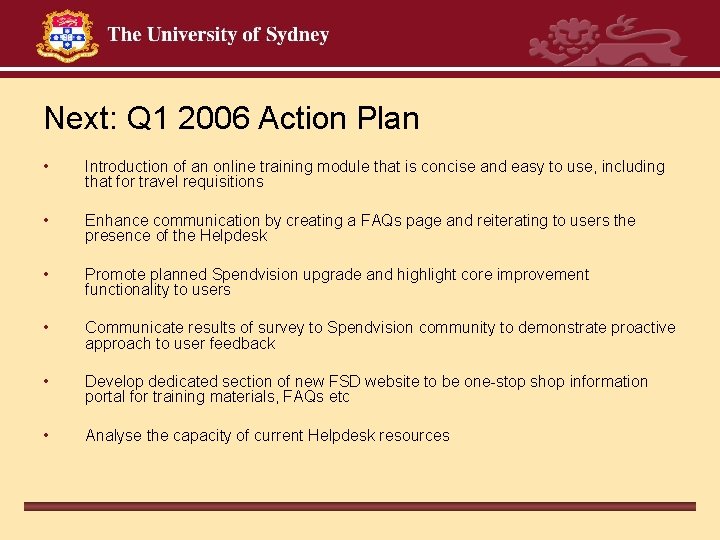 The University of Sydney

Next: Q1 2006 Action Plan

• Introduction of an online training module that is concise and easy to use, including that for travel requisitions

• Enhance communication by creating a FAQs page and reiterating to users the presence of the Helpdesk

• Promote planned Spendvision upgrade and highlight core improvement functionality to users

• Communicate results of survey to Spendvision community to demonstrate proactive approach to user feedback

• Develop dedicated section of new FSD website to be one-stop shop information portal for training materials, FAQs etc

• Analyse the capacity of current Helpdesk resources